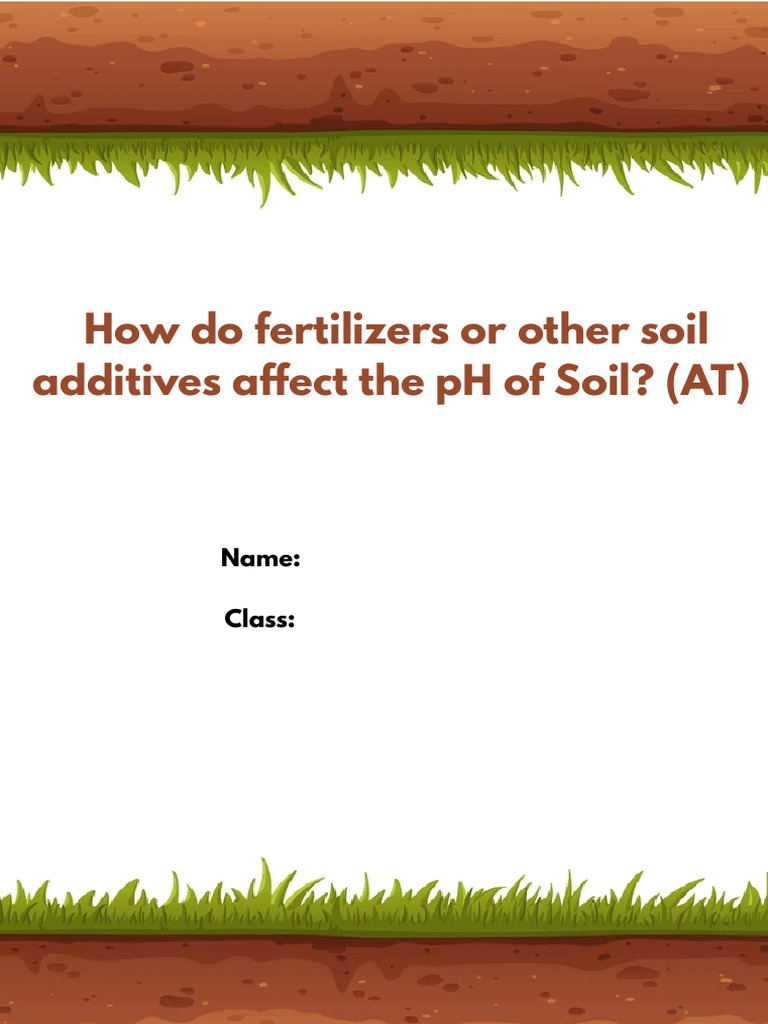 How do fertilizers or other soil additives affect the pH of Soil? (AT)

Name:

Class: